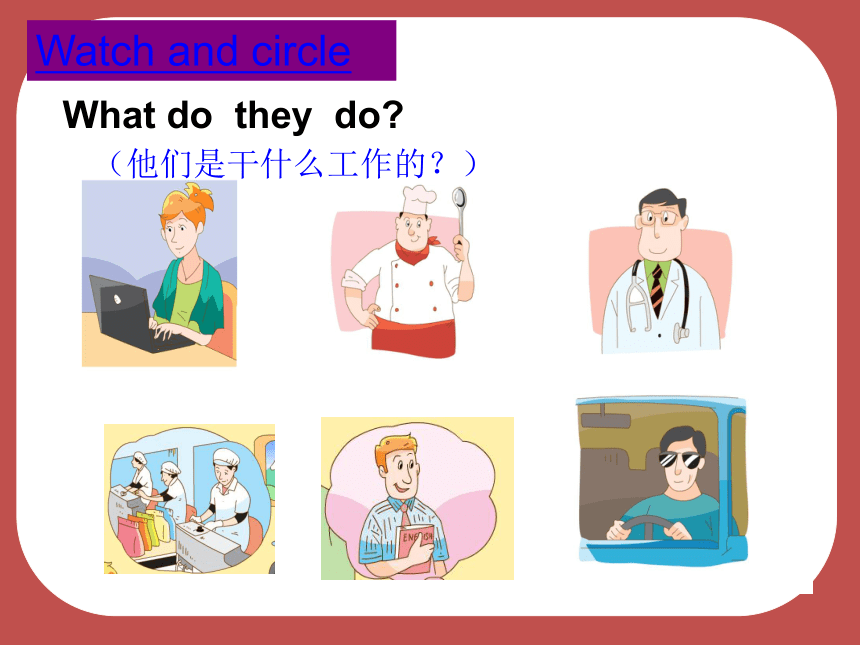 Watch and circle

What do they do?

（他们是干什么工作的？）

ENGLISH